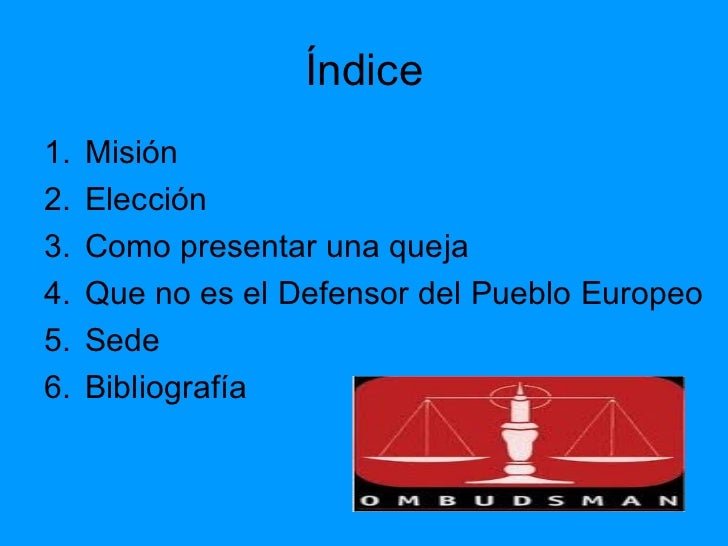 Índice

1. Misión
2. Elección
3. Como presentar una queja
4. Que no es el Defensor del Pueblo Europeo
5. Sede
6. Bibliografía

OMBUDSMAN